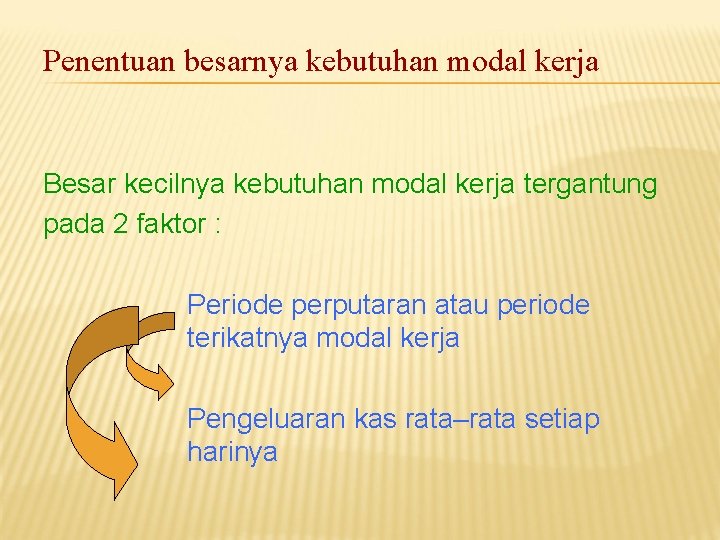 Penentuan besarnya kebutuhan modal kerja

Besar kecilnya kebutuhan modal kerja tergantung pada 2 faktor :

Periode perputaran atau periode terikatnya modal kerja

Pengeluaran kas rata–rata setiap harinya